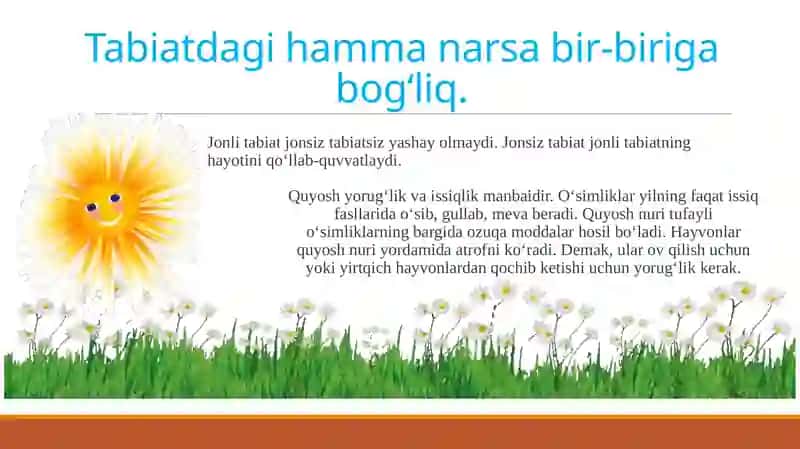 Tabiatdagi hamma narsa bir-biriga bog‘liq.

Jonli tabiat jonsiz tabiatsiz yashay olmaydi. Jonsiz tabiat jonli tabiatning hayotini qo‘llab-quvvatlaydi.

Quyosh yorug‘lik va issiqlik manbaidir. O‘simliklar yilning faqat issiq fasllarida o‘sib, gullab, meva beradi. Quyosh nuri tufayli o‘simliklarning bargida ozuqa moddalar hosil bo‘ladi. Hayvonlar quyosh nuri yordamida atrofni ko‘radi. Demak, ular ov qilish uchun yoki yirtqich hayvonlardan qochib ketishi uchun yorug‘lik kerak.